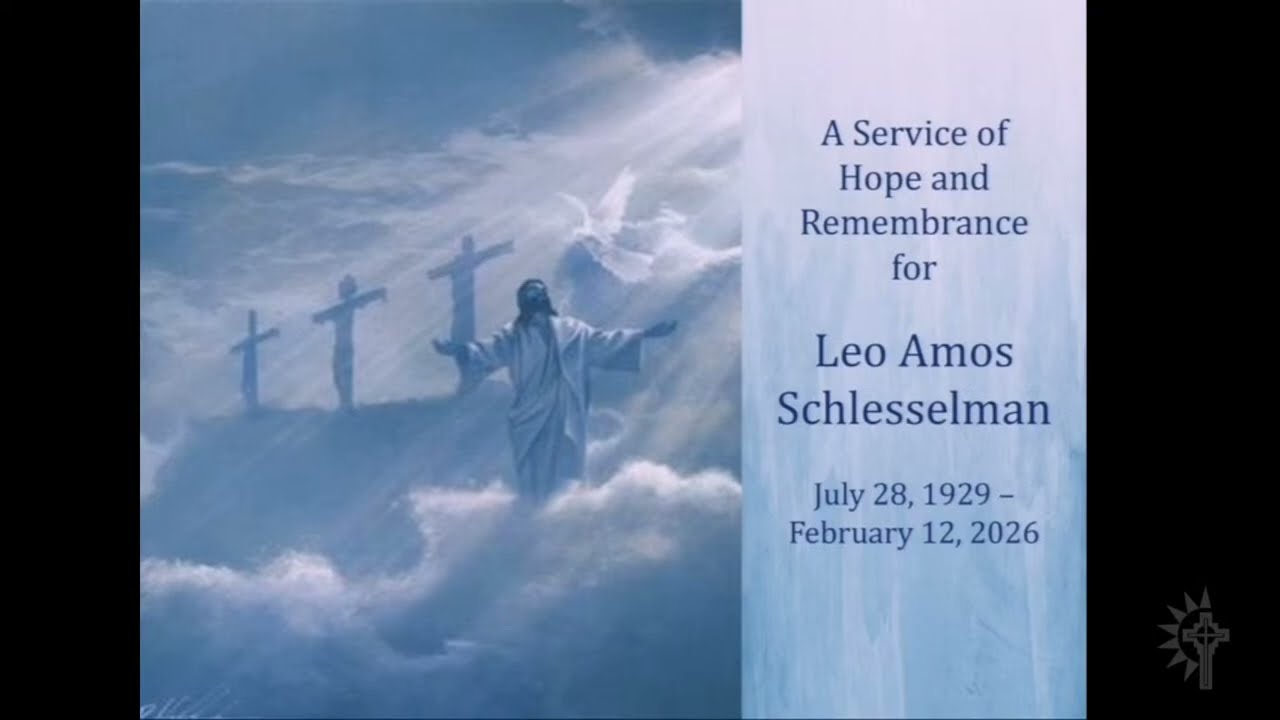 A Service of Hope and Remembrance for

Leo Amos Schlesselman

July 28, 1929 – February 12, 2026